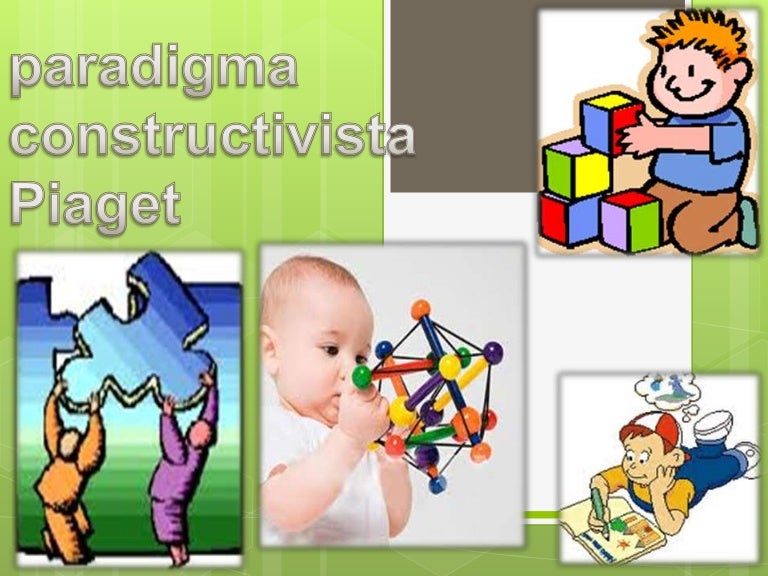 paradigma constructivista Piaget